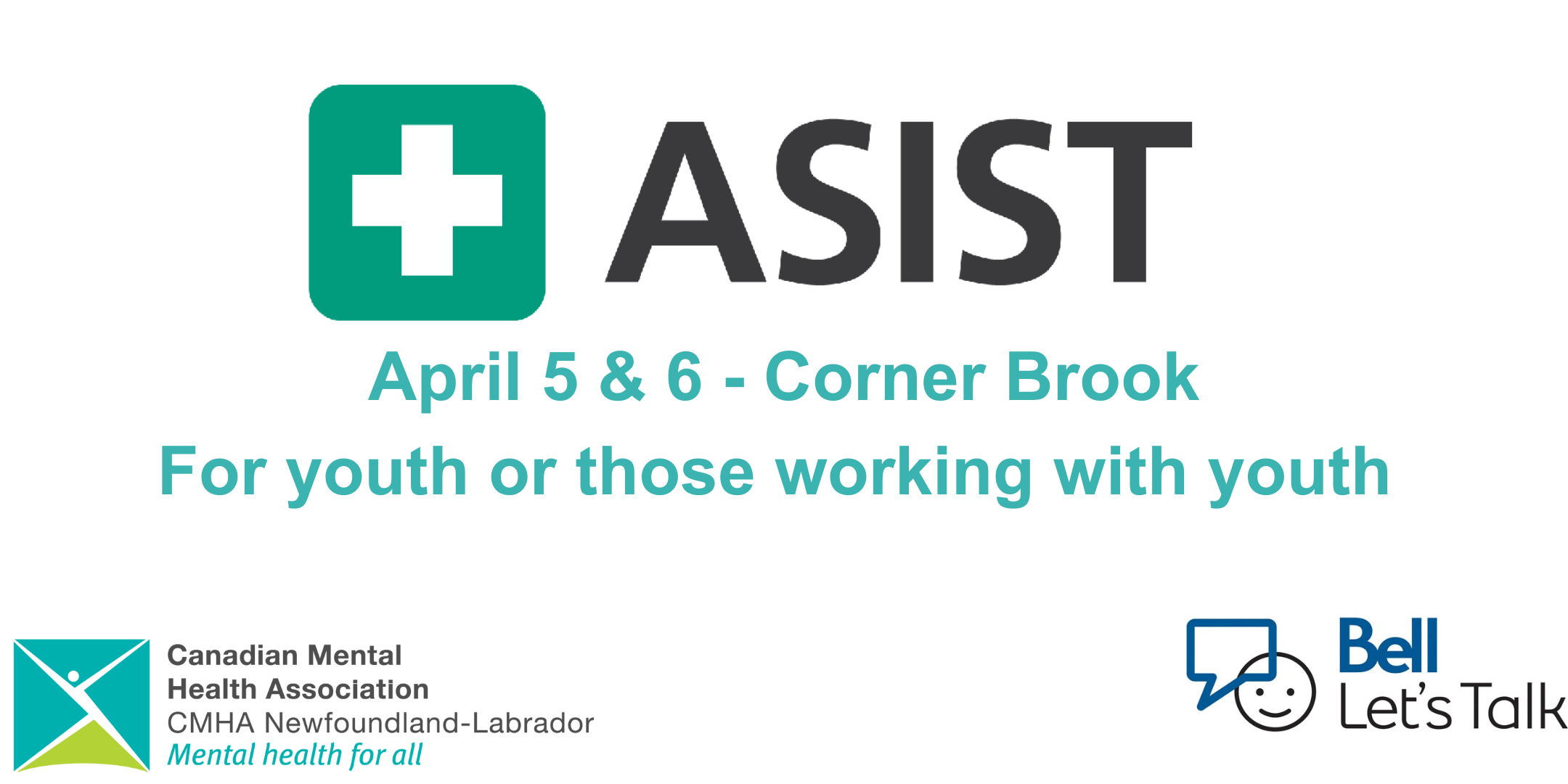 ASIST

April 5 & 6 - Corner Brook

For youth or those working with youth

Canadian Mental Health Association
CMHA Newfoundland-Labrador
Mental health for all

Bell
Let's Talk